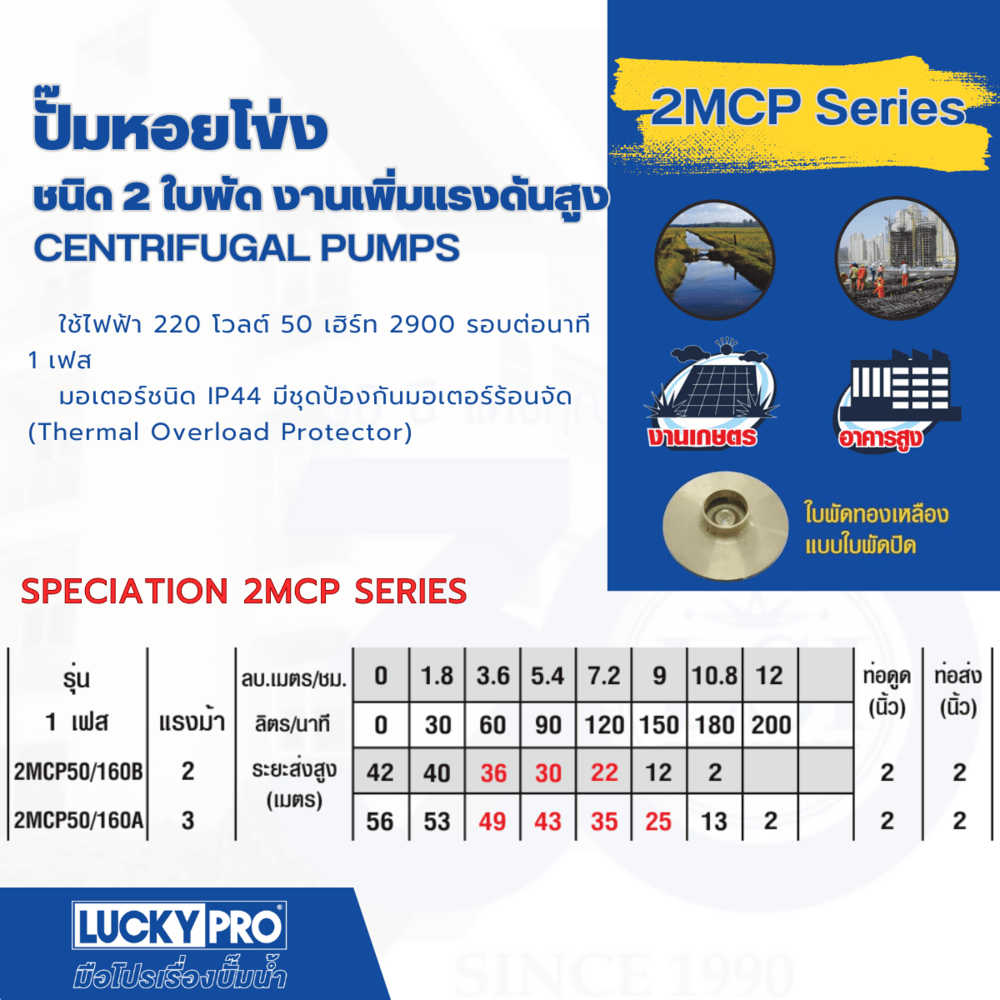 ปั๊มหอยโข่ง
ชนิด 2 ใบพัด งานเพิ่มแรงดันสูง
CENTRIFUGAL PUMPS

ใช้ไฟฟ้า 220 โวลต์ 50 เฮิร์ท 2900 รอบต่อนาที 1 เฟส
มอเตอร์ชนิด IP44 มีชุดป้องกันมอเตอร์ร้อนจัด (Thermal Overload Protector)

2MCP Series

งานเกษตร

อาคารสูง

ใบพัดทองเหลือง แบบใบพัดปิด

SPECIATION 2MCP SERIES

| รุ่น 1 เฟส | แรงม้า | ลบ.เมตร/ชม. | 0 | 1.8 | 3.6 | 5.4 | 7.2 | 9 | 10.8 | 12 | | ท่อดูด (นิ้ว) | ท่อส่ง (นิ้ว) |
|---|---|---|---|---|---|---|---|---|---|---|---|---|---|
| | | ลิตร/นาที | 0 | 30 | 60 | 90 | 120 | 150 | 180 | 200 | | | |
| 2MCP50/160B | 2 | ระยะส่งสูง (เมตร) | 42 | 40 | 36 | 30 | 22 | 12 | 2 | | | 2 | 2 |
| 2MCP50/160A | 3 | | 56 | 53 | 49 | 43 | 35 | 25 | 13 | 2 | | 2 | 2 |

LUCKY PRO
มือโปรเรื่องปั๊มน้ำ

SINCE 1990